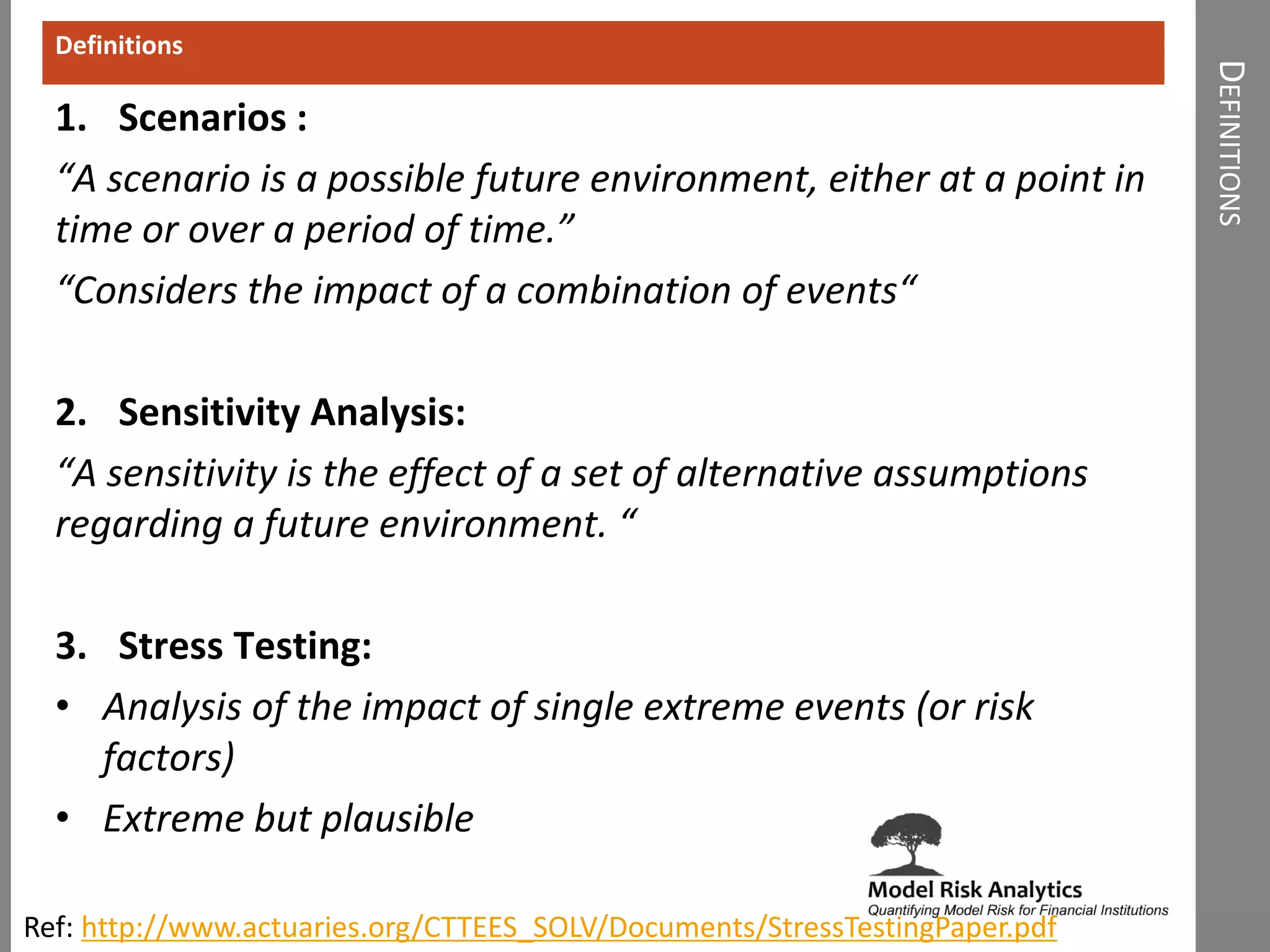 Definitions

DEFINITIONS

1. Scenarios :

“A scenario is a possible future environment, either at a point in time or over a period of time.”

“Considers the impact of a combination of events“

2. Sensitivity Analysis:

“A sensitivity is the effect of a set of alternative assumptions regarding a future environment. “

3. Stress Testing:

• Analysis of the impact of single extreme events (or risk factors)

• Extreme but plausible

Model Risk Analytics
Quantifying Model Risk for Financial Institutions

Ref: http://www.actuaries.org/CTTEES_SOLV/Documents/StressTestingPaper.pdf